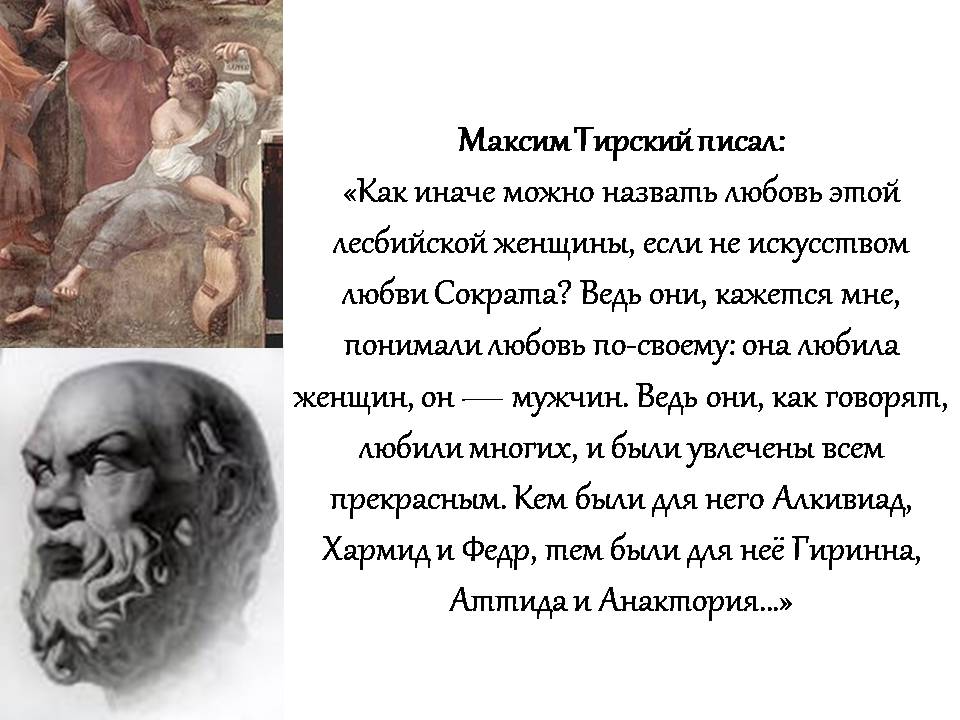 Максим Тирский писал:
«Как иначе можно назвать любовь этой лесбийской женщины, если не искусством любви Сократа? Ведь они, кажется мне, понимали любовь по-своему: она любила женщин, он — мужчин. Ведь они, как говорят, любили многих, и были увлечены всем прекрасным. Кем были для него Алкивиад, Хармид и Федр, тем были для неё Гиринна, Аттида и Анактория...»